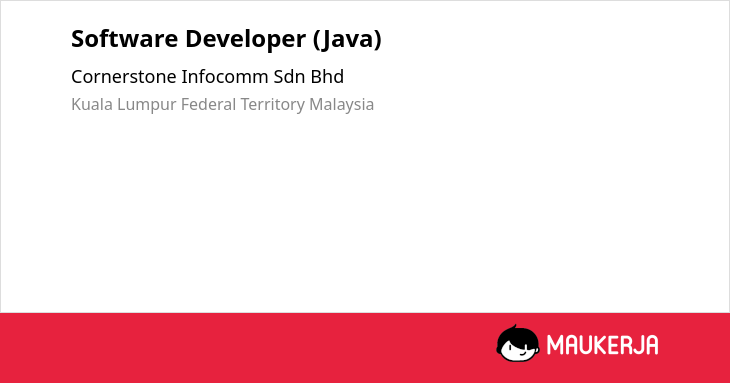 Software Developer (Java)

Cornerstone Infocomm Sdn Bhd

Kuala Lumpur Federal Territory Malaysia

MAUKERJA